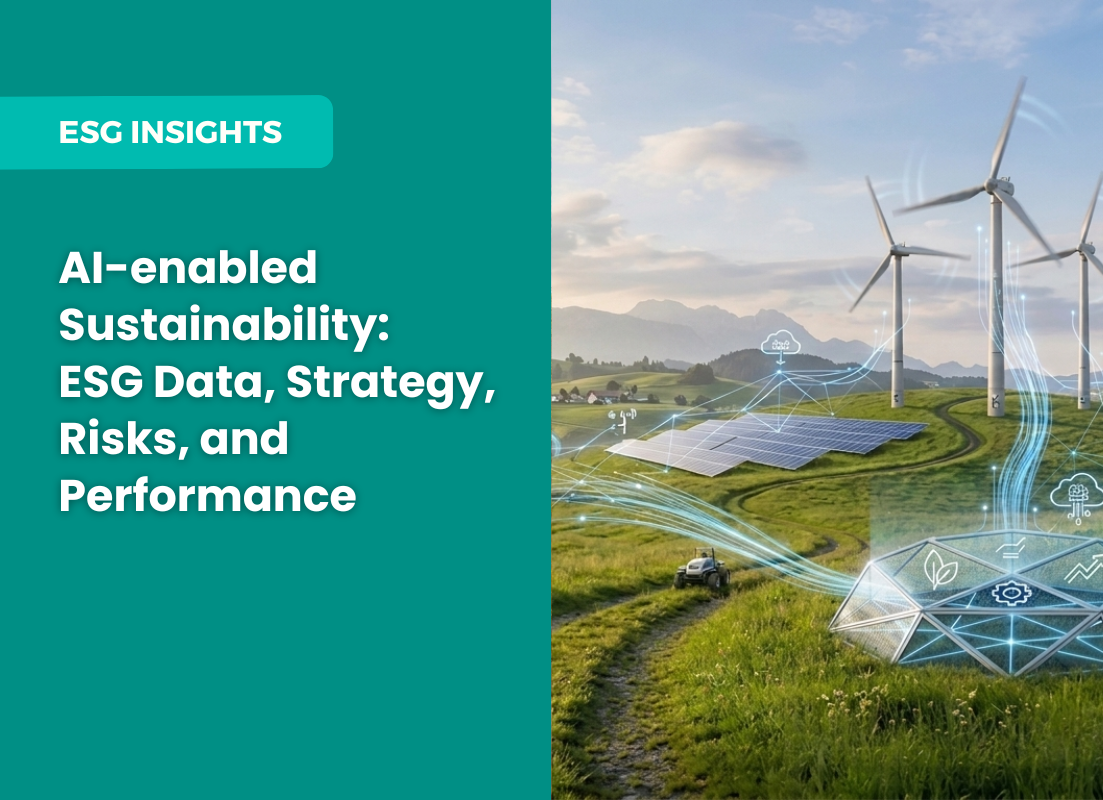 ESG INSIGHTS

AI-enabled Sustainability: ESG Data, Strategy, Risks, and Performance